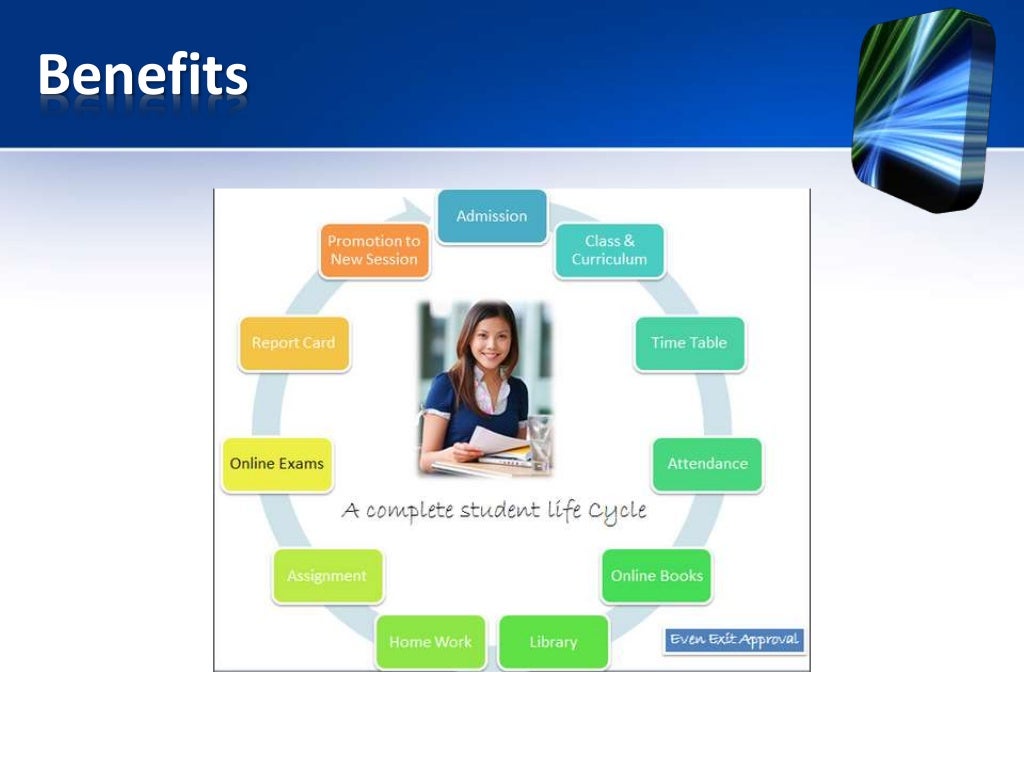 Benefits

Admission

Class & Curriculum

Time Table

Attendance

Online Books

Library

Home Work

Assignment

Online Exams

Report Card

Promotion to New Session

A complete student life Cycle

Even Exit Approval